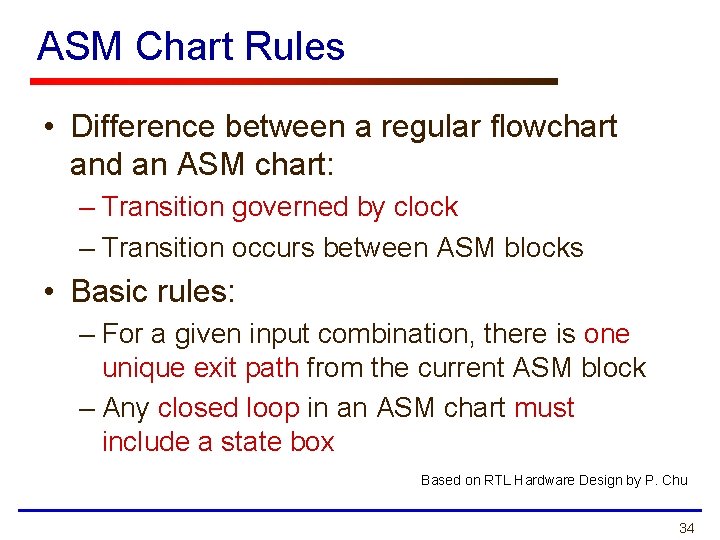 ASM Chart Rules

• Difference between a regular flowchart and an ASM chart:
– Transition governed by clock
– Transition occurs between ASM blocks

• Basic rules:
– For a given input combination, there is one unique exit path from the current ASM block
– Any closed loop in an ASM chart must include a state box

Based on RTL Hardware Design by P. Chu

34